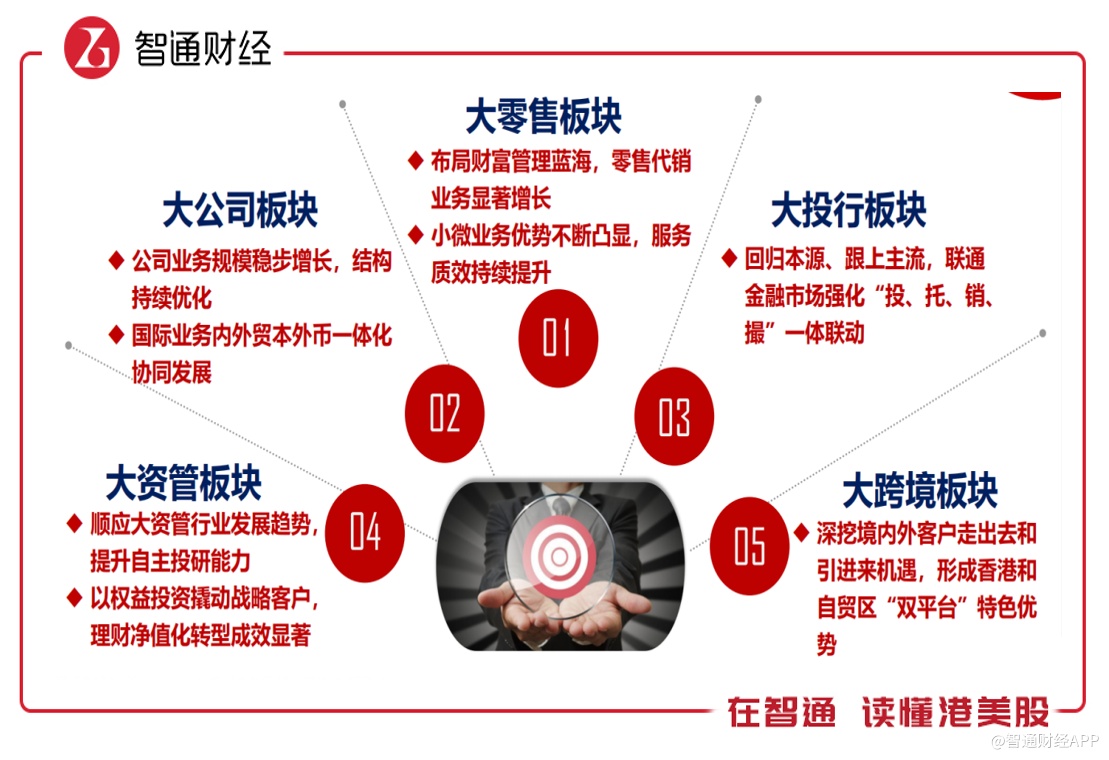 智通财经

大零售板块

◆ 布局财富管理蓝海，零售代销业务显著增长

◆ 小微业务优势不断凸显，服务质效持续提升

01

大公司板块

◆ 公司业务规模稳步增长，结构持续优化

◆ 国际业务内外贸本外币一体化协同发展

02

大投行板块

◆ 回归本源、跟上主流，联通金融市场强化“投、托、销、撮”一体联动

03

大资管板块

◆ 顺应大资管行业发展趋势，提升自主投研能力

◆ 以权益投资撬动战略客户，理财净值化转型成效显著

04

大跨境板块

◆ 深挖境内外客户走出去和引进来机遇，形成香港和自贸区“双平台”特色优势

05

在智通 读懂港美股

@智通财经APP